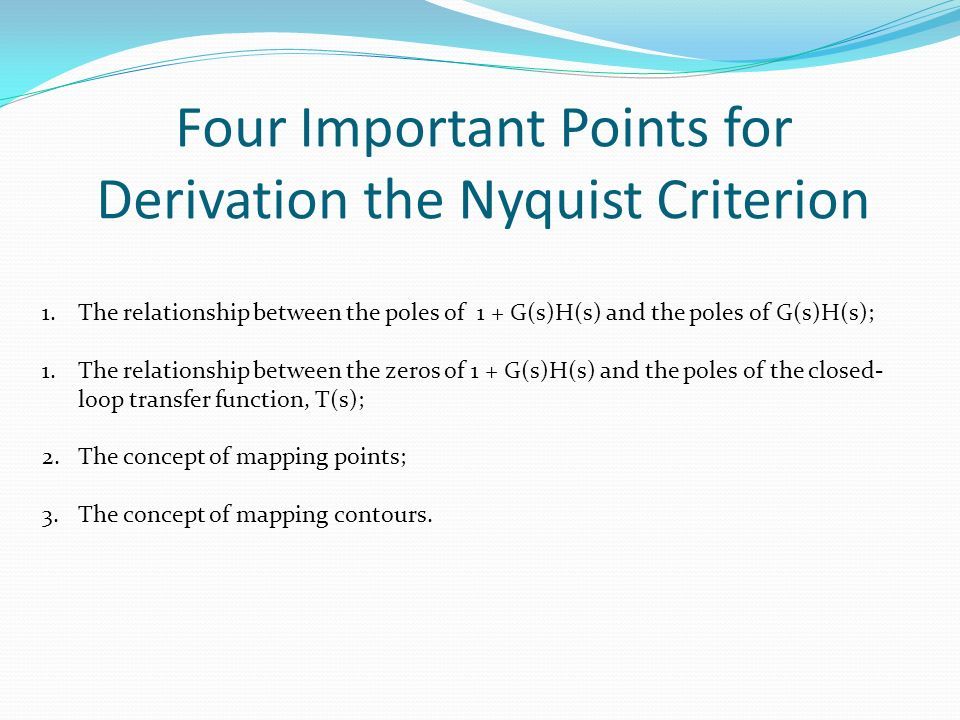 Four Important Points for Derivation the Nyquist Criterion

1. The relationship between the poles of $1 + G(s)H(s)$ and the poles of $G(s)H(s)$;

1. The relationship between the zeros of $1 + G(s)H(s)$ and the poles of the closed-loop transfer function, $T(s)$;

2. The concept of mapping points;

3. The concept of mapping contours.